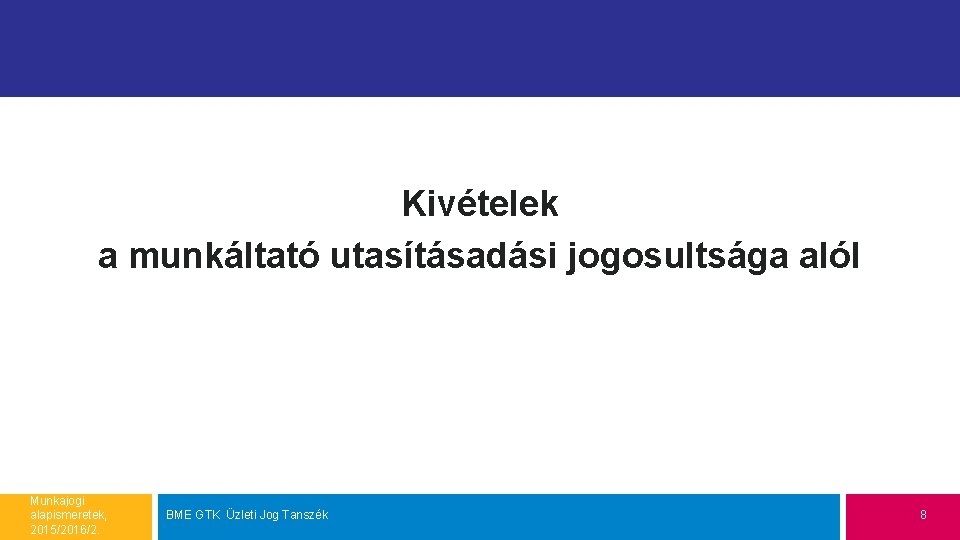 Kivételek
a munkáltató utasításadási jogosultsága alól

Munkajogi alapismeretek, 2015/2016/2

BME GTK Üzleti Jog Tanszék

8